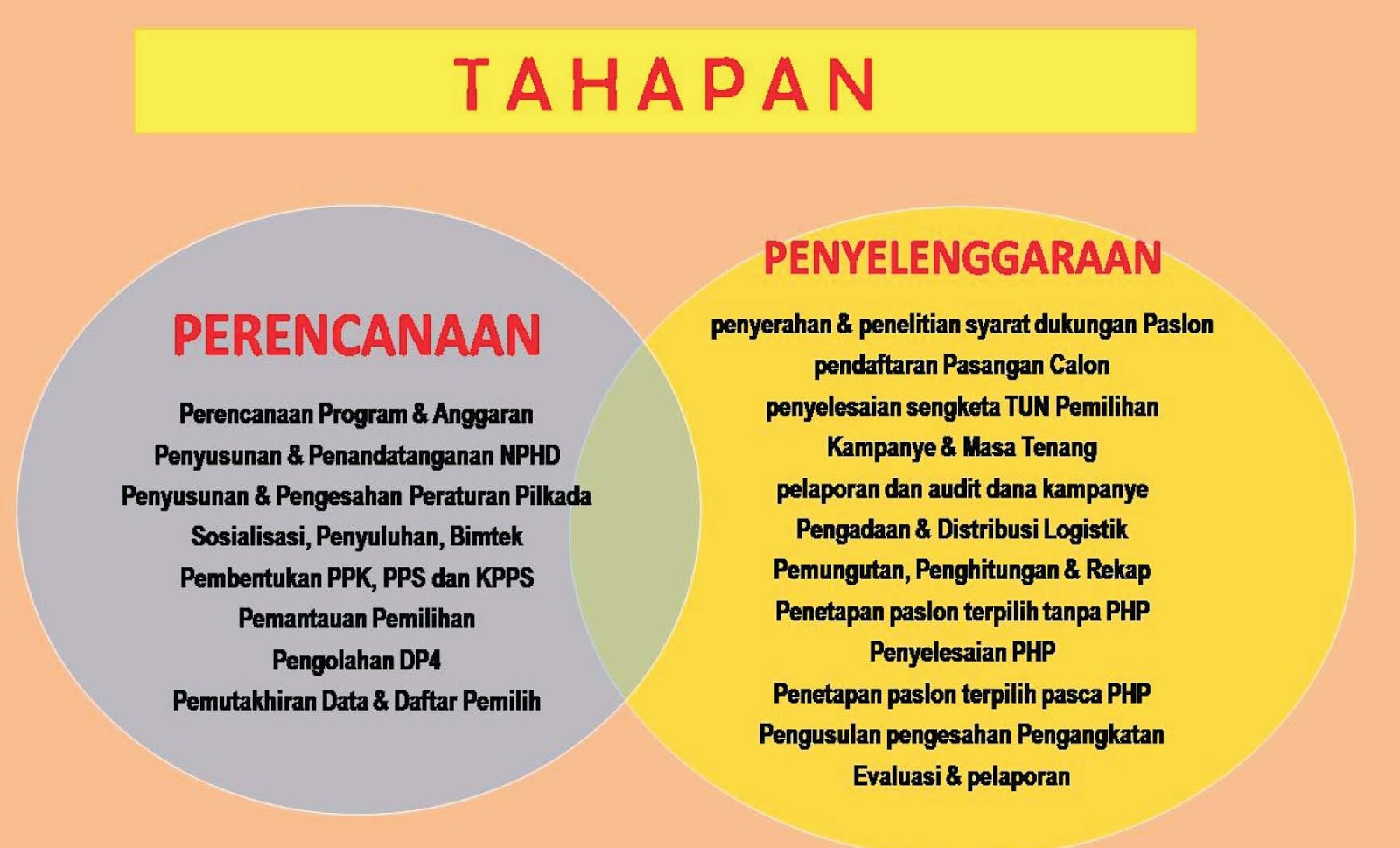 TAHAPAN

PERENCANAAN

Perencanaan Program & Anggaran
Penyusunan & Penandatanganan NPHD
Penyusunan & Pengesahan Peraturan Pilkada
Sosialisasi, Penyuluhan, Bimtek
Pembentukan PPK, PPS dan KPPS
Pemantauan Pemilihan
Pengolahan DP4
Pemutakhiran Data & Daftar Pemilih

PENYELENGGARAAN

penyerahan & penelitian syarat dukungan Paslon
pendaftaran Pasangan Calon
penyelesaian sengketa TUN Pemilihan
Kampanye & Masa Tenang
pelaporan dan audit dana kampanye
Pengadaan & Distribusi Logistik
Pemungutan, Penghitungan & Rekap
Penetapan paslon terpilih tanpa PHP
Penyelesaian PHP
Penetapan paslon terpilih pasca PHP
Pengusulan pengesahan Pengangkatan
Evaluasi & pelaporan